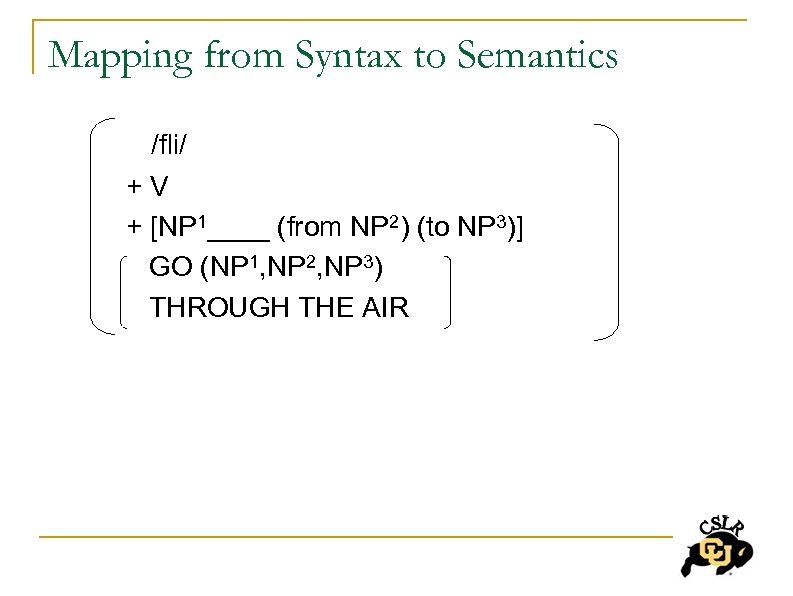 Mapping from Syntax to Semantics

/fli/
+ V
+ [NP$^1$____ (from NP$^2$) (to NP$^3$)]
GO (NP$^1$,NP$^2$,NP$^3$)
THROUGH THE AIR

CSLR
CU